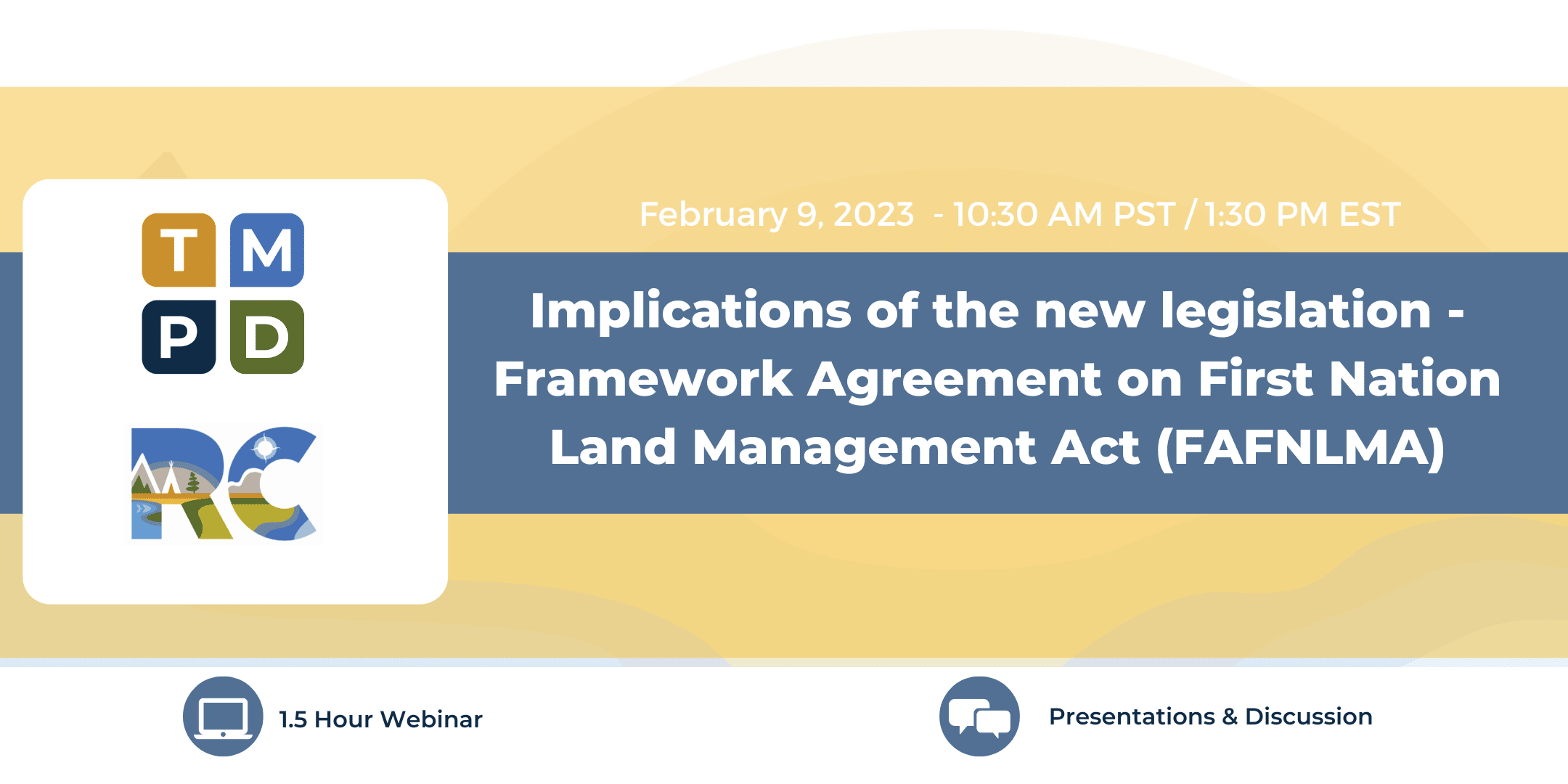 T M
P D

RC

February 9, 2023 - 10:30 AM PST / 1:30 PM EST

Implications of the new legislation - Framework Agreement on First Nation Land Management Act (FAFNLMA)

1.5 Hour Webinar

Presentations & Discussion